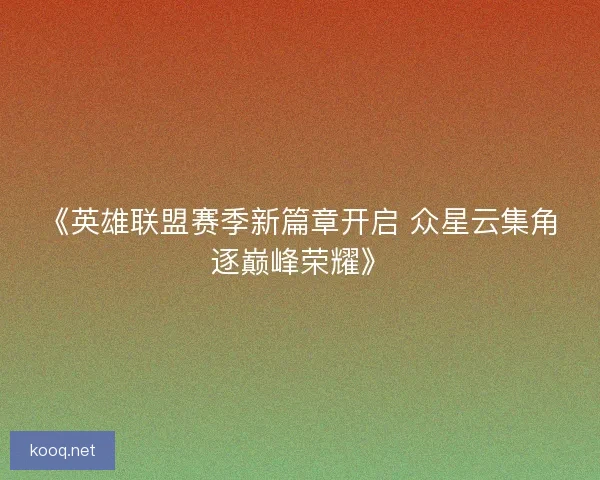 《英雄联盟赛季新篇章开启 众星云集角逐巅峰荣耀》

kooq.net